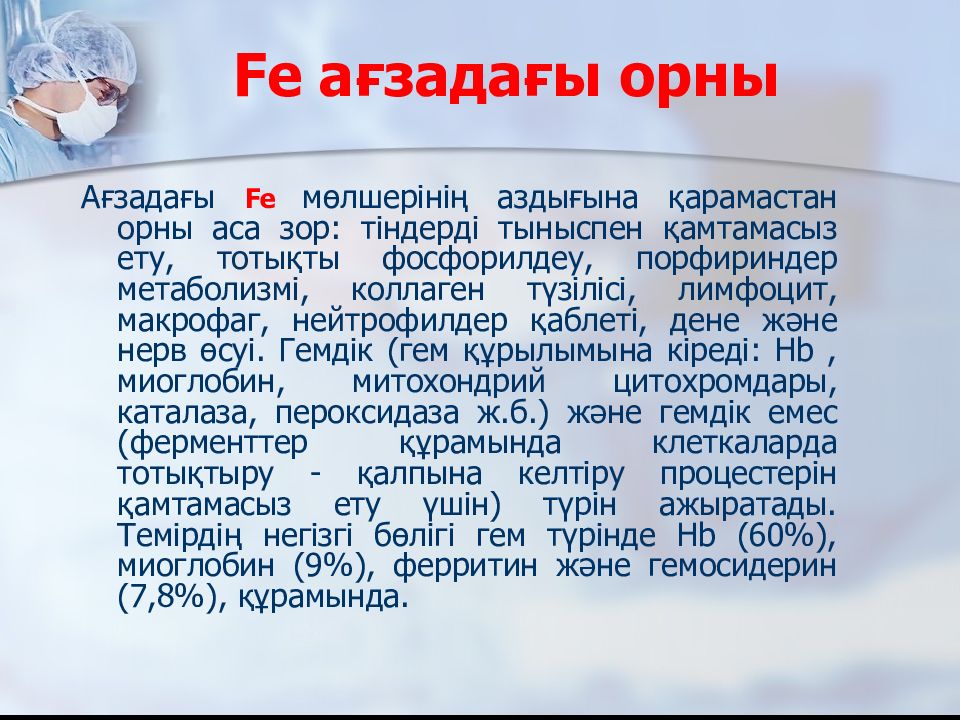 Fe ағзадағы орны

Ағзадағы Fe мөлшерінің аздығына қарамастан орны аса зор: тіндерді тыныспен қамтамасыз ету, тотықты фосфорилдеу, порфириндер метаболизмі, коллаген түзілісі, лимфоцит, макрофаг, нейтрофилдер қаблеті, дене және нерв өсуі. Гемдік (гем құрылымына кіреді: Hb , миоглобин, митохондрий цитохромдары, каталаза, пероксидаза ж.б.) және гемдік емес (ферменттер құрамында клеткаларда тотықтыру - қалпына келтіру процестерін қамтамасыз ету үшін) түрін ажыратады. Темірдің негізгі бөлігі гем түрінде Hb (60%), миоглобин (9%), ферритин және гемосидерин (7,8%), құрамында.